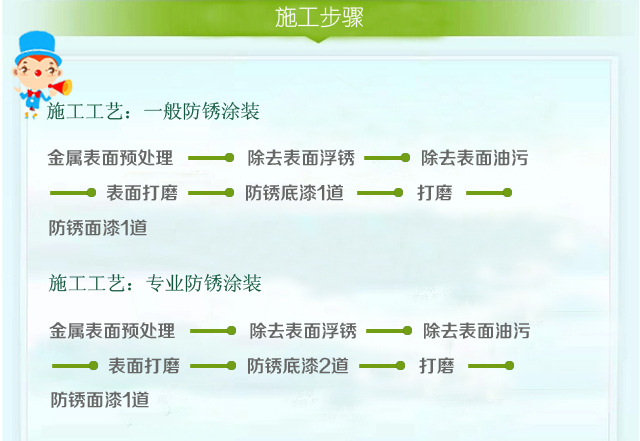 施工步骤

施工工艺：一般防锈涂装

金属表面预处理 除去表面浮锈 除去表面油污 表面打磨 防锈底漆1道 打磨 防锈面漆1道

施工工艺：专业防锈涂装

金属表面预处理 除去表面浮锈 除去表面油污 表面打磨 防锈底漆2道 打磨 防锈面漆1道